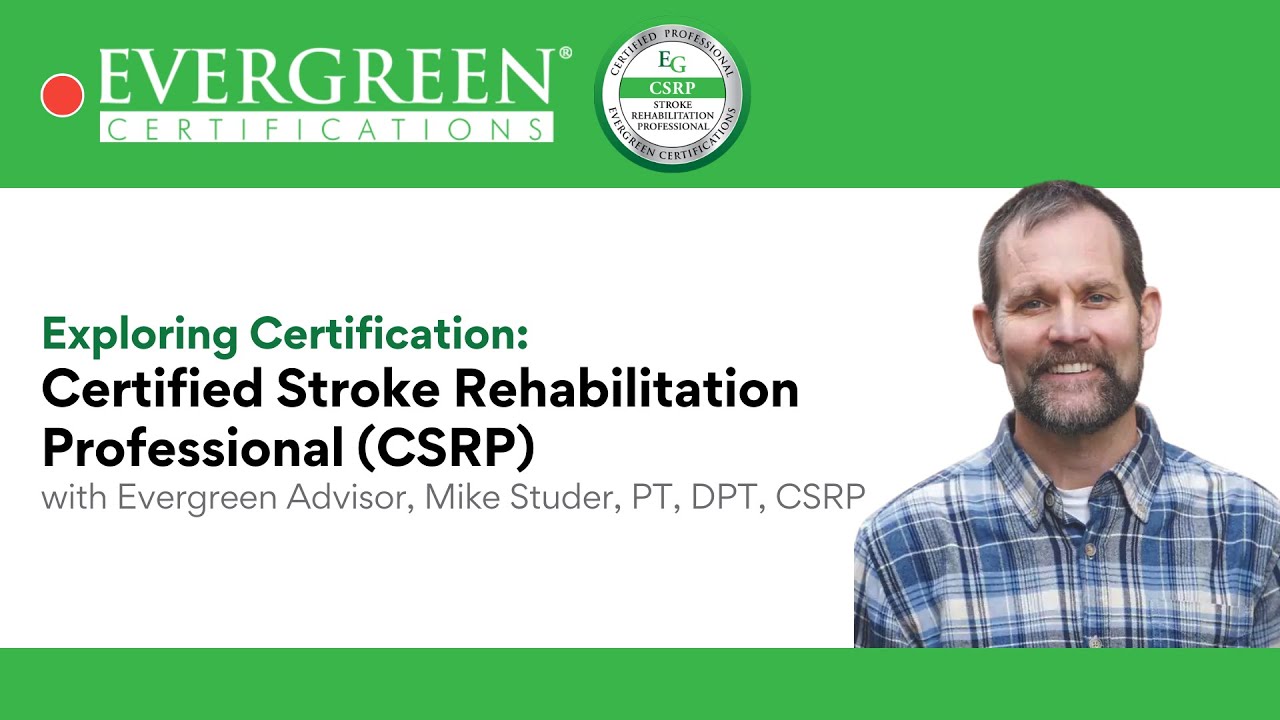 EVERGREEN®
CERTIFICATIONS

CERTIFIED PROFESSIONAL
EG
CSRP
STROKE REHABILITATION PROFESSIONAL
EVERGREEN CERTIFICATIONS

Exploring Certification:
Certified Stroke Rehabilitation Professional (CSRP)
with Evergreen Advisor, Mike Studer, PT, DPT, CSRP